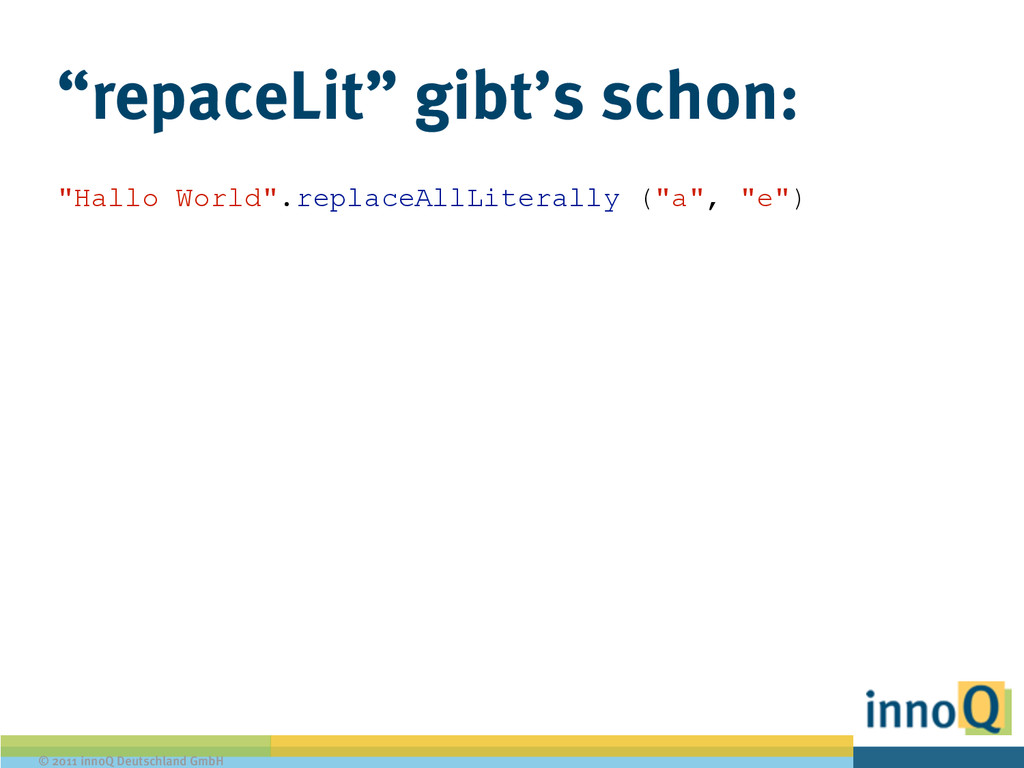 “repaceLit” gibt’s schon:

"Hallo World".replaceAllLiterally ("a", "e")

innoQ

© 2011 innoQ Deutschland GmbH